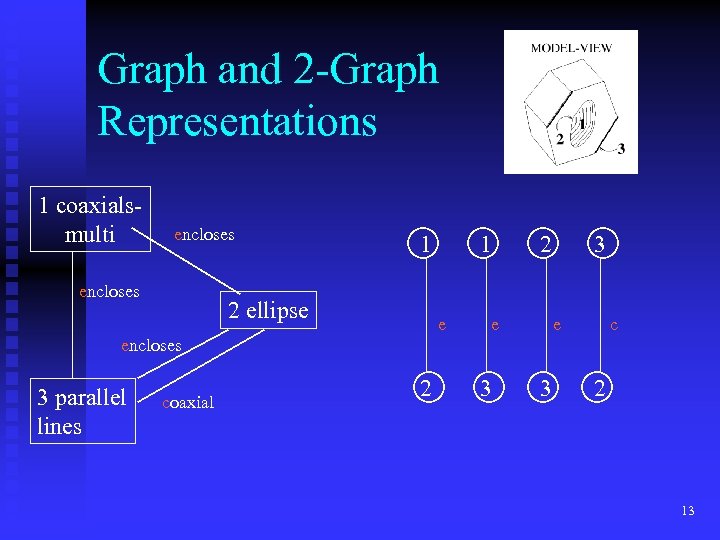 Graph and 2-Graph Representations

MODEL-VIEW

1

2

3

1 coaxials-multi

encloses

encloses

2 ellipse

encloses

3 parallel lines

coaxial

1

1

2

3

e

e

e

c

2

3

3

2

13